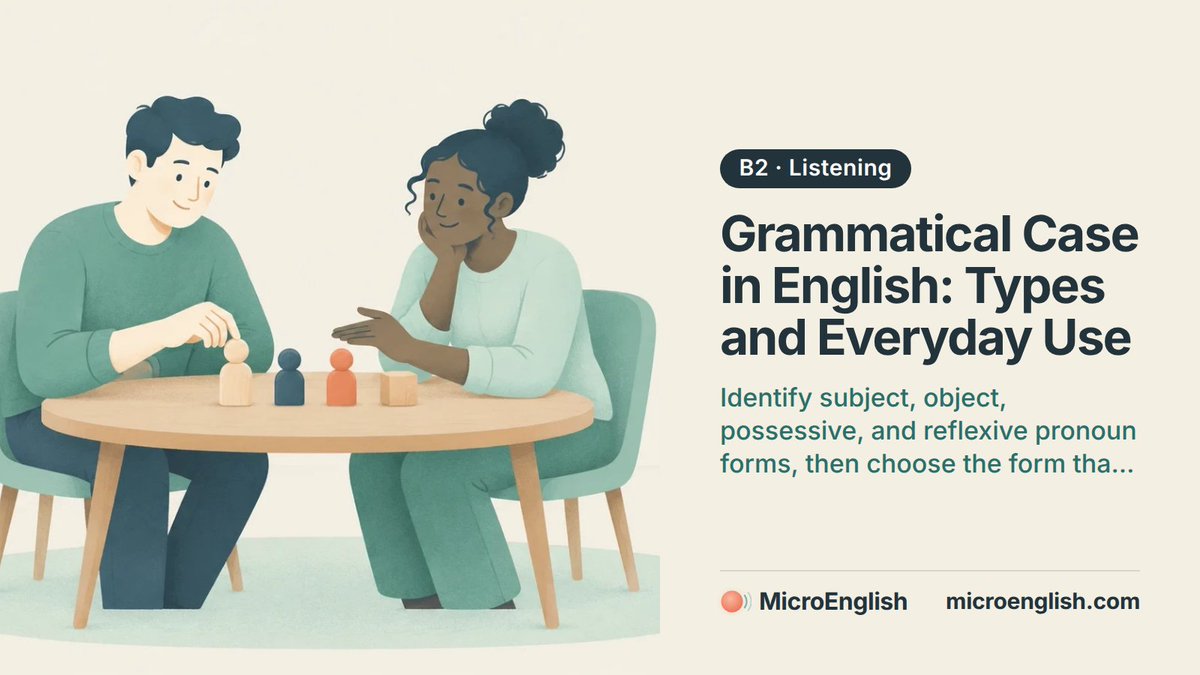 B2 · Listening

Grammatical Case in English: Types and Everyday Use

Identify subject, object, possessive, and reflexive pronoun forms, then choose the form tha...

MicroEnglish microenglish.com